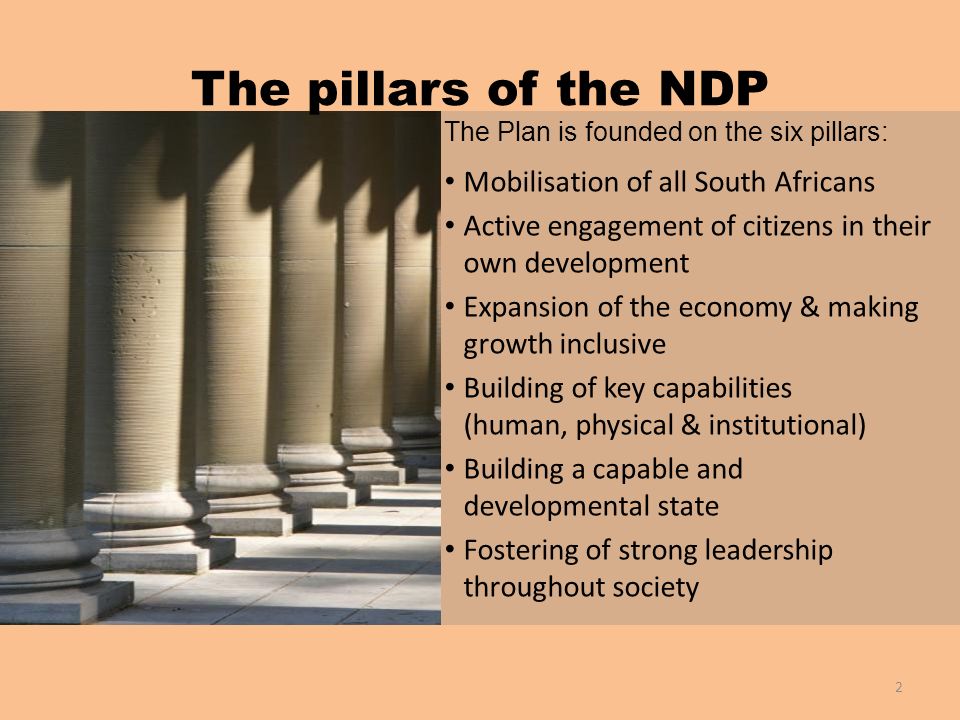 The pillars of the NDP

The Plan is founded on the six pillars:

• Mobilisation of all South Africans
• Active engagement of citizens in their own development
• Expansion of the economy & making growth inclusive
• Building of key capabilities (human, physical & institutional)
• Building a capable and developmental state
• Fostering of strong leadership throughout society

2